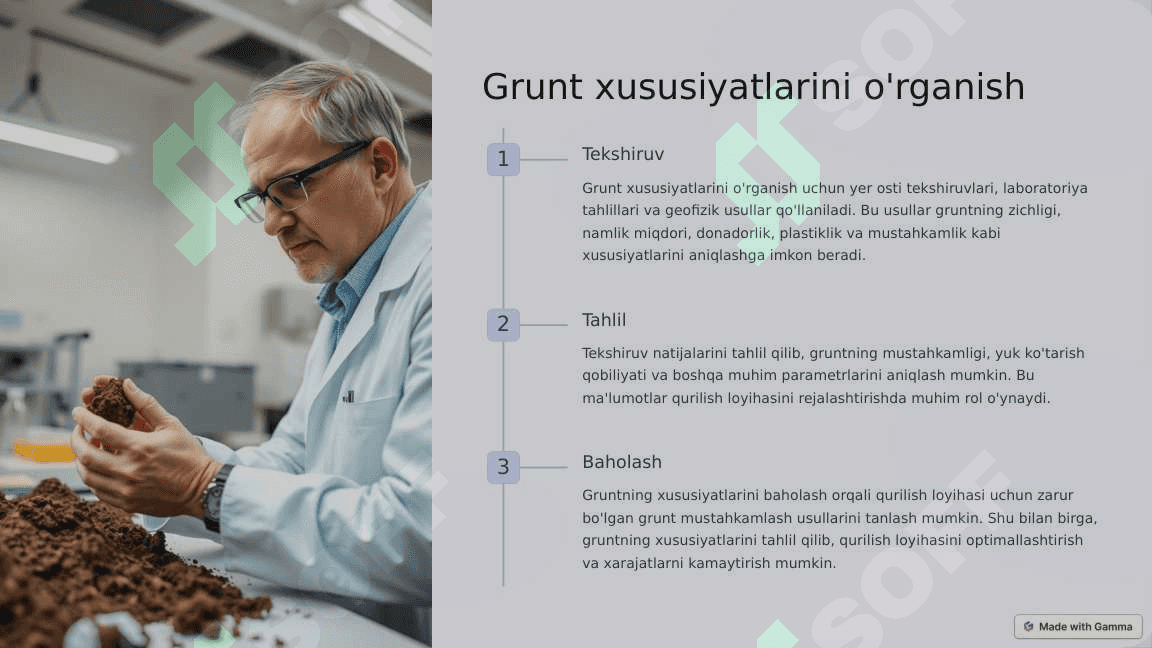 Grunt xususiyatlarini o'rganish

1

Tekshiruv

Grunt xususiyatlarini o'rganish uchun yer osti tekshiruvlari, laboratoriya tahlillari va geofizik usullar qo'llaniladi. Bu usullar gruntning zichligi, namlik miqdori, donadorlik, plastiklik va mustahkamlik kabi xususiyatlarini aniqlashga imkon beradi.

2

Tahlil

Tekshiruv natijalarini tahlil qilib, gruntning mustahkamligi, yuk ko'tarish qobiliyati va boshqa muhim parametrlarini aniqlash mumkin. Bu ma'lumotlar qurilish loyihasini rejalashtirishda muhim rol o'ynaydi.

3

Baholash

Gruntning xususiyatlarini baholash orqali qurilish loyihasi uchun zarur bo'lgan grunt mustahkamlash usullarini tanlash mumkin. Shu bilan birga, gruntning xususiyatlarini tahlil qilib, qurilish loyihasini optimallashtirish va xarajatlarni kamaytirish mumkin.

Made with Gamma